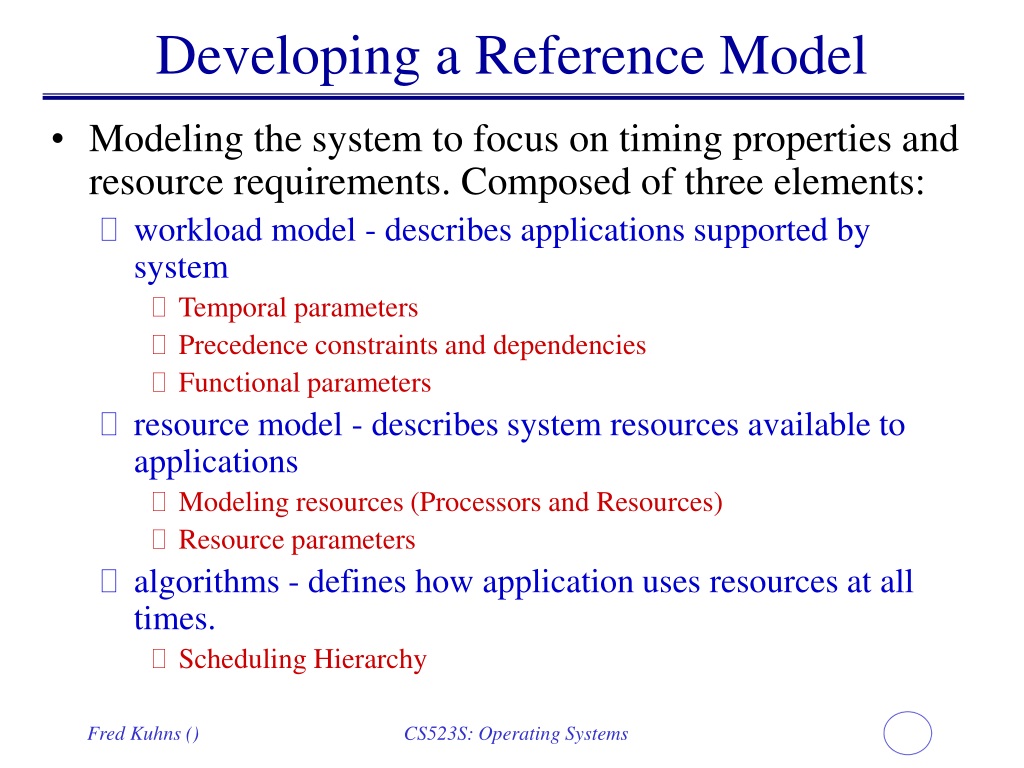 Developing a Reference Model

• Modeling the system to focus on timing properties and resource requirements. Composed of three elements:

workload model - describes applications supported by system

Temporal parameters

Precedence constraints and dependencies

Functional parameters

resource model - describes system resources available to applications

Modeling resources (Processors and Resources)

Resource parameters

algorithms - defines how application uses resources at all times.

Scheduling Hierarchy

Fred Kuhns ()

CS523S: Operating Systems